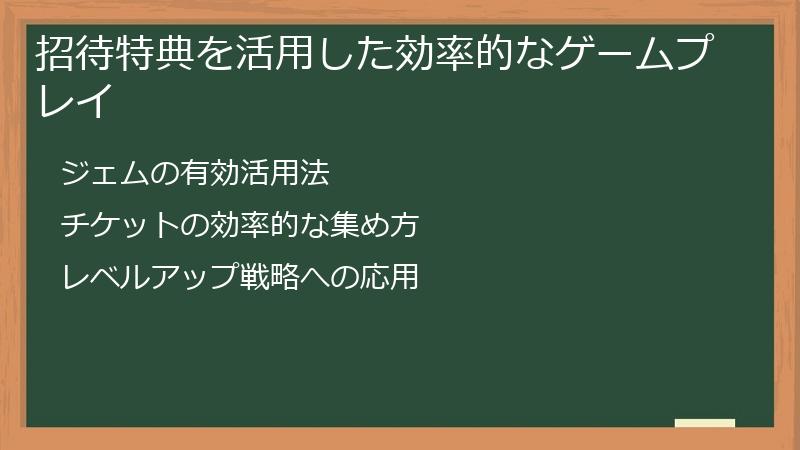 招待特典を活用した効率的なゲームプレイ

ジェムの有効活用法

チケットの効率的な集め方

レベルアップ戦略への応用